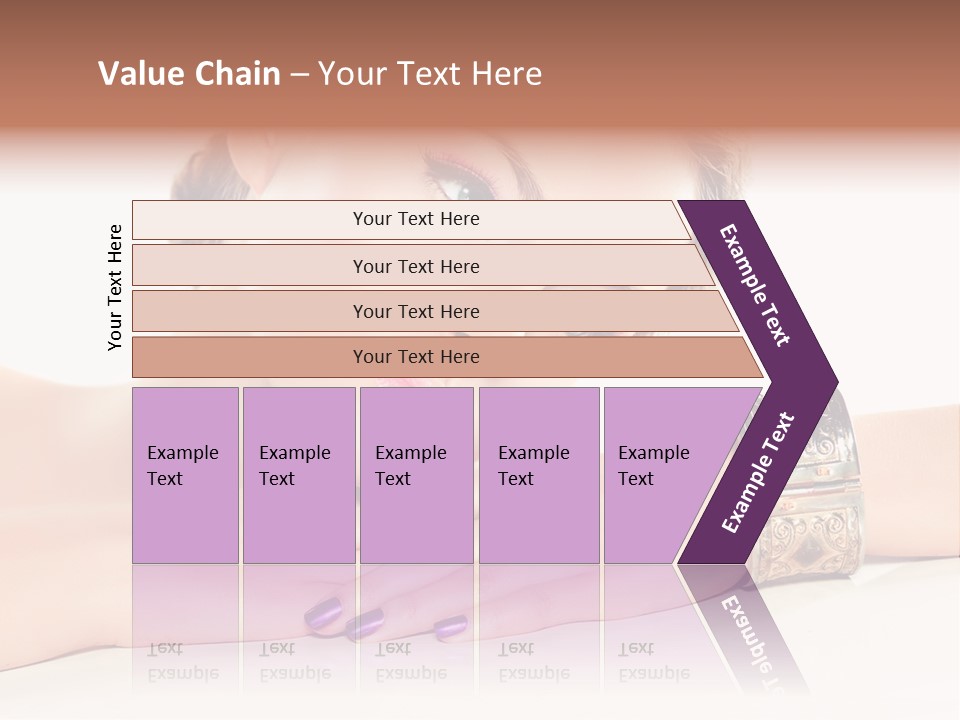 Value Chain – Your Text Here

Your Text Here

Your Text Here

Your Text Here

Your Text Here

Your Text Here

Example Text

Example Text

Example Text

Example Text

Example Text

Example Text

Example Text